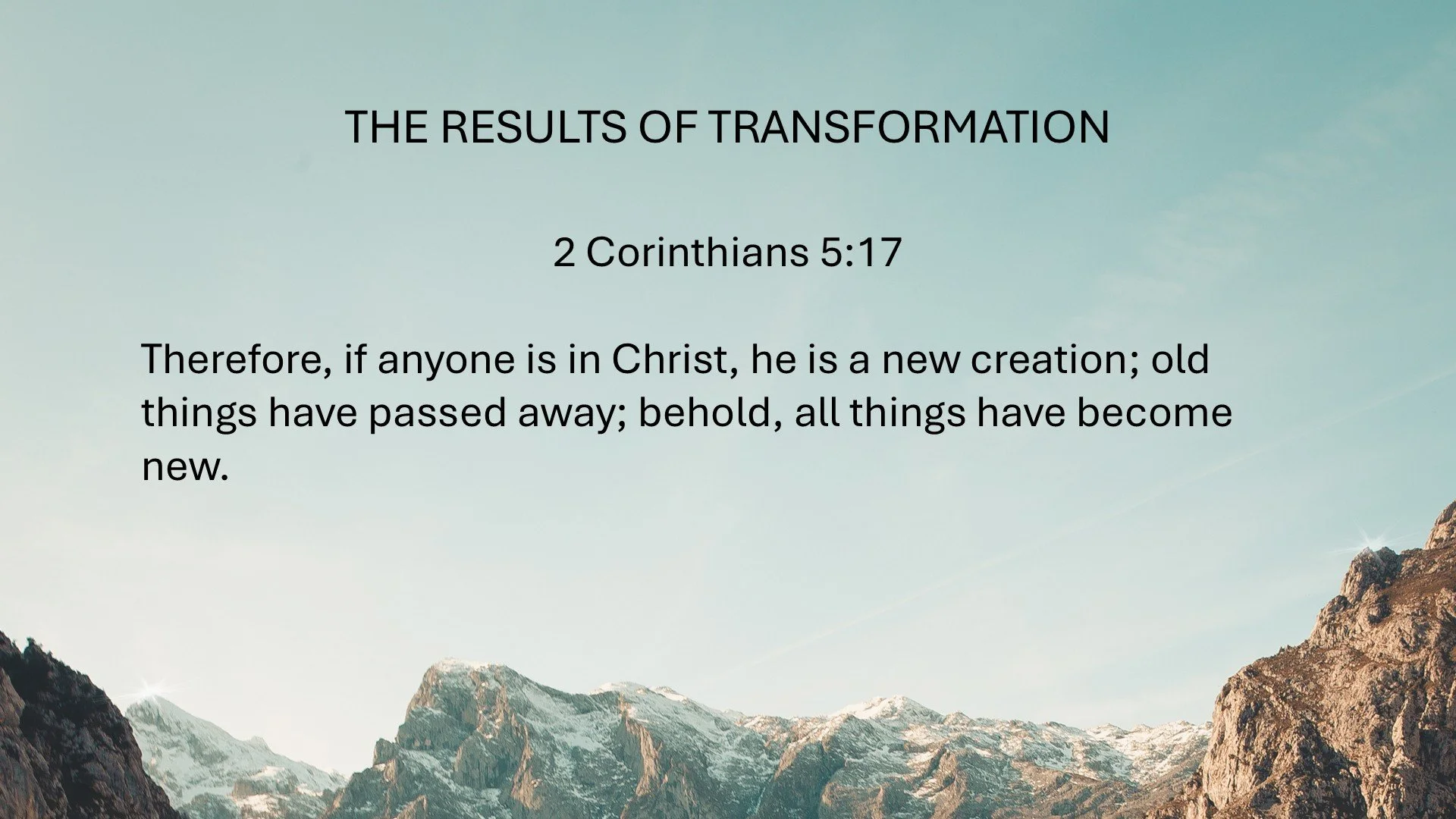 THE RESULTS OF TRANSFORMATION

2 Corinthians 5:17

Therefore, if anyone is in Christ, he is a new creation; old things have passed away; behold, all things have become new.